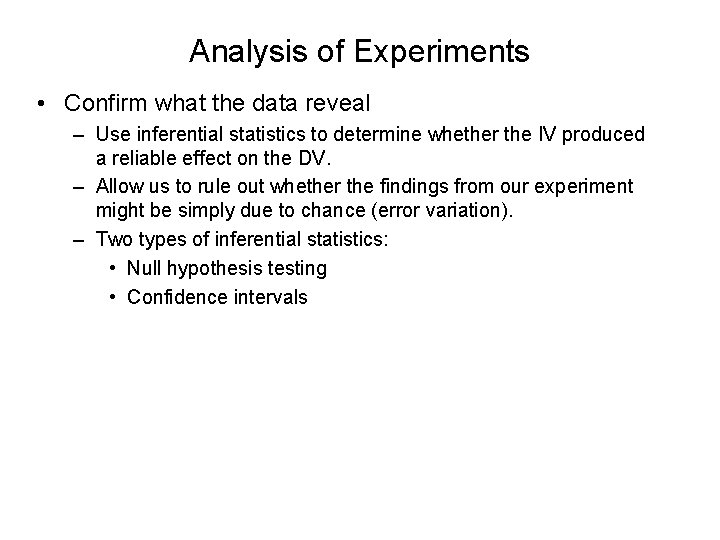 Analysis of Experiments

• Confirm what the data reveal

– Use inferential statistics to determine whether the IV produced a reliable effect on the DV.

– Allow us to rule out whether the findings from our experiment might be simply due to chance (error variation).

– Two types of inferential statistics:

• Null hypothesis testing

• Confidence intervals